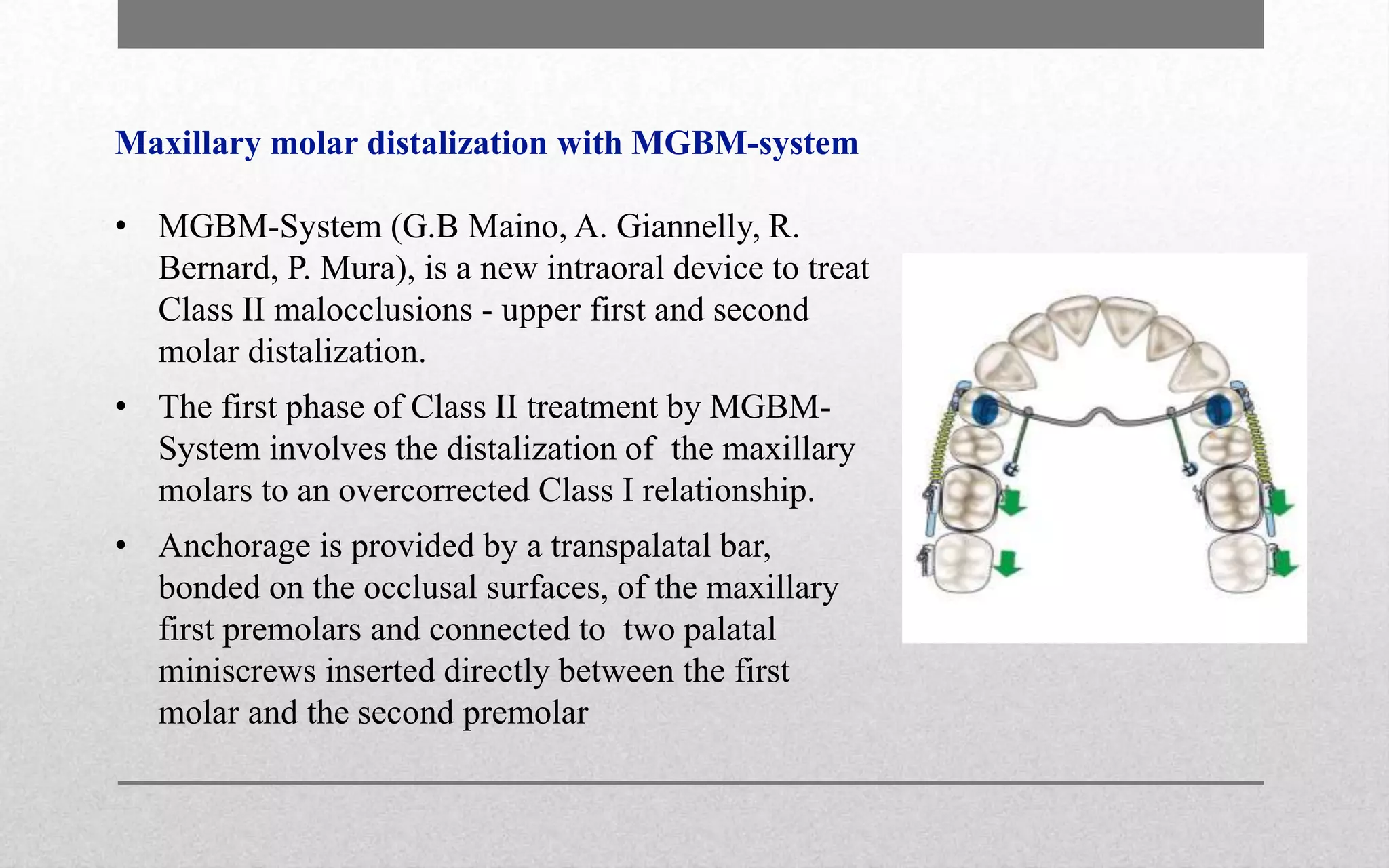 Maxillary molar distalization with MGBM-system

• MGBM-System (G.B Maino, A. Giannelly, R. Bernard, P. Mura), is a new intraoral device to treat Class II malocclusions - upper first and second molar distalization.

• The first phase of Class II treatment by MGBM-System involves the distalization of the maxillary molars to an overcorrected Class I relationship.

• Anchorage is provided by a transpalatal bar, bonded on the occlusal surfaces, of the maxillary first premolars and connected to two palatal miniscrews inserted directly between the first molar and the second premolar